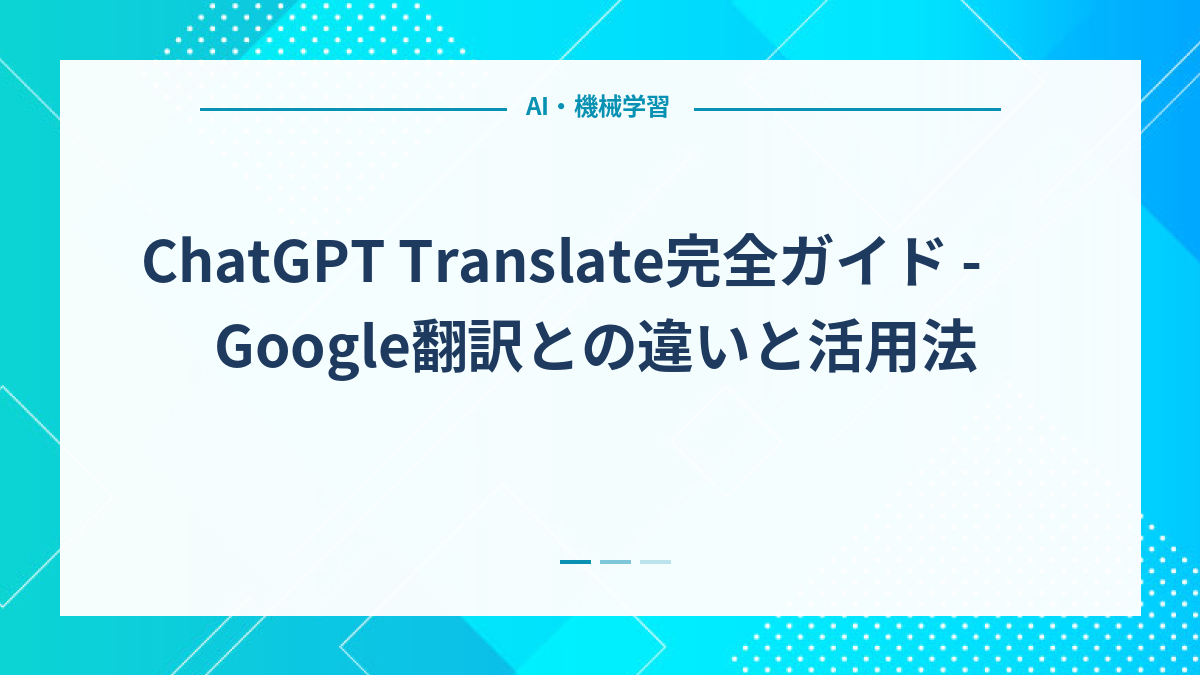 AI・機械学習

ChatGPT Translate完全ガイド - Google翻訳との違いと活用法